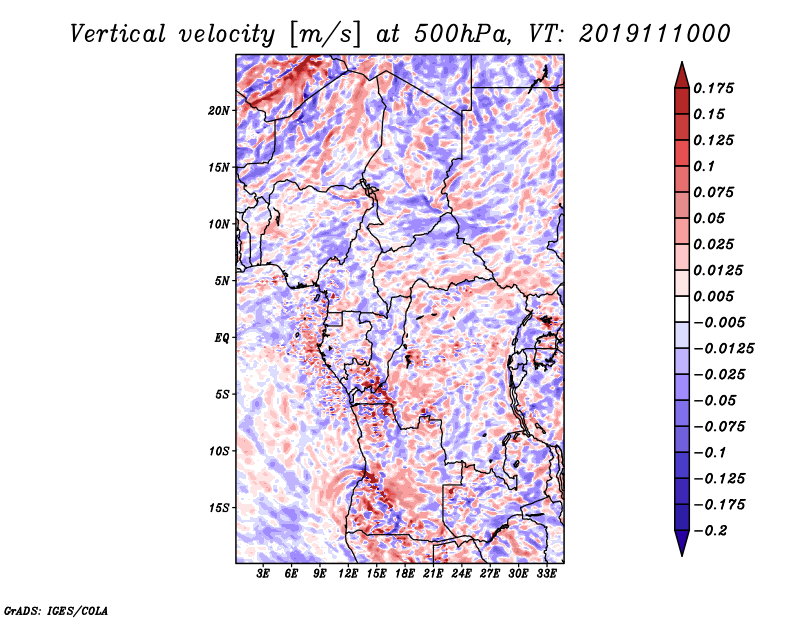 Vertical velocity [m/s] at 500hPa, VT: 2019111000

20N
15N
10N
5N
EQ
5S
10S
15S

3E 6E 9E 12E 15E 18E 21E 24E 27E 30E 33E

0.175
0.15
0.125
0.1
0.075
0.05
0.025
0.0125
0.005
−0.005
−0.0125
−0.025
−0.05
−0.075
−0.1
−0.125
−0.175
−0.2

GrADS: IGES/COLA